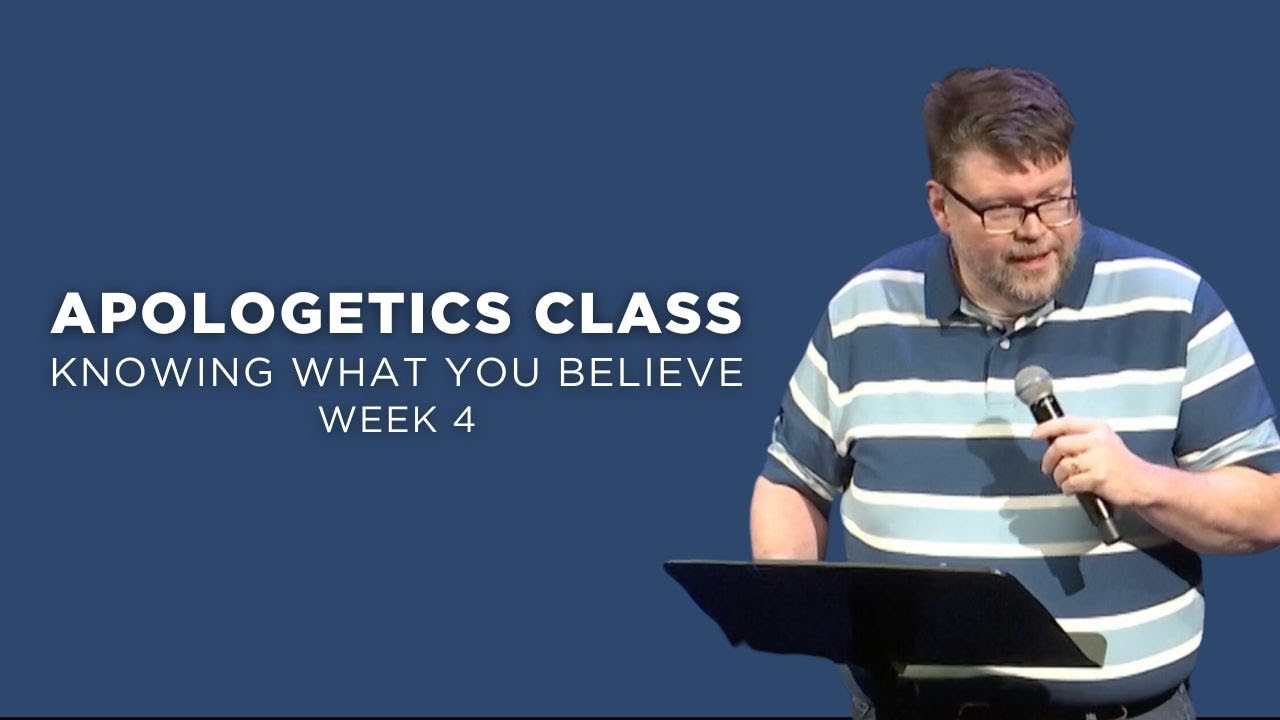 APOLOGETICS CLASS
KNOWING WHAT YOU BELIEVE
WEEK 4